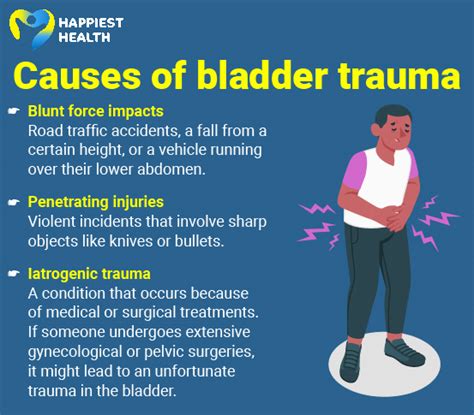 HAPPIEST HEALTH

Causes of bladder trauma

☛ Blunt force impacts
Road traffic accidents, a fall from a certain height, or a vehicle running over their lower abdomen.

☛ Penetrating injuries
Violent incidents that involve sharp objects like knives or bullets.

☛ Iatrogenic trauma
A condition that occurs because of medical or surgical treatments. If someone undergoes extensive gynecological or pelvic surgeries, it might lead to an unfortunate trauma in the bladder.